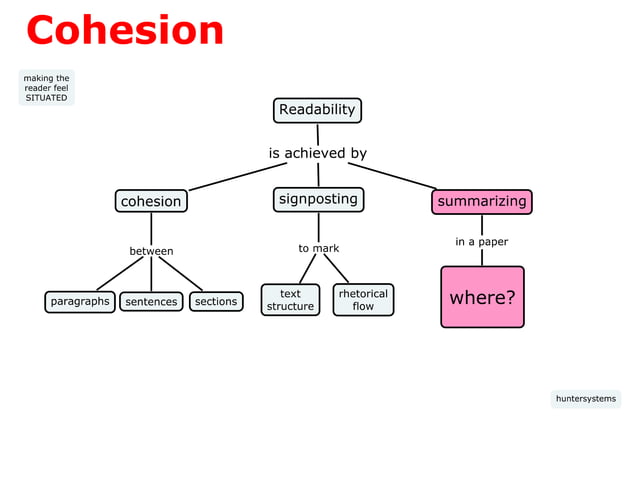 Cohesion

making the reader feel SITUATED

Readability

is achieved by

cohesion

signposting

summarizing

between

to mark

in a paper

paragraphs

sentences

sections

text structure

rhetorical flow

where?

huntersystems